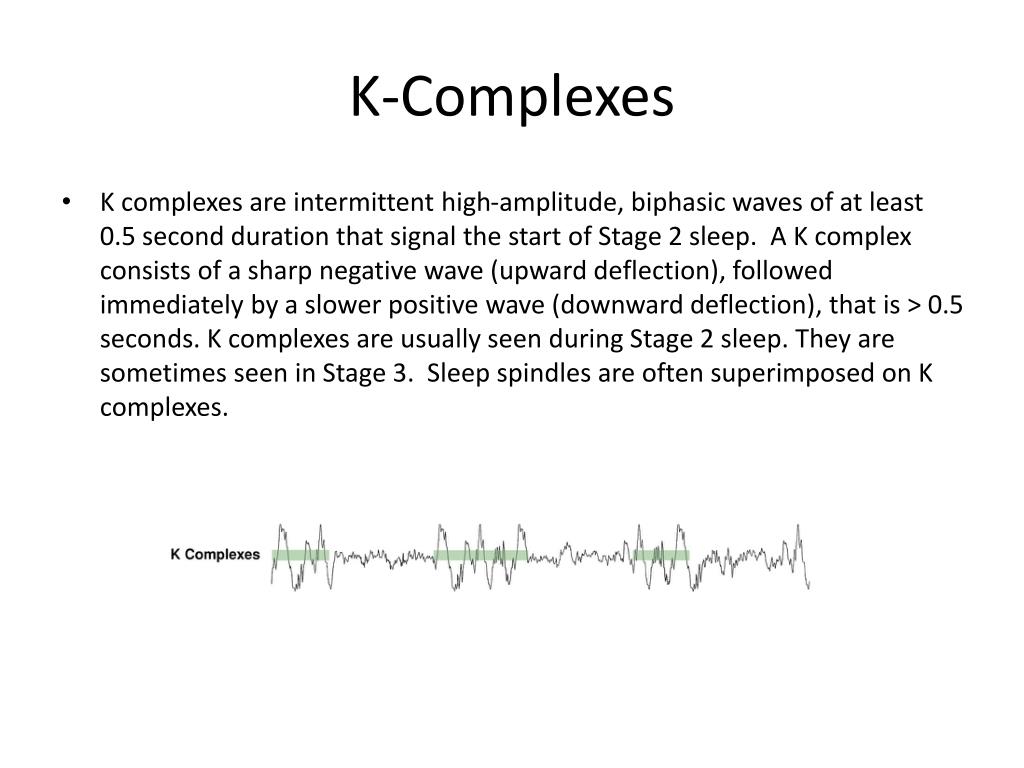 K-Complexes

• K complexes are intermittent high-amplitude, biphasic waves of at least 0.5 second duration that signal the start of Stage 2 sleep. A K complex consists of a sharp negative wave (upward deflection), followed immediately by a slower positive wave (downward deflection), that is > 0.5 seconds. K complexes are usually seen during Stage 2 sleep. They are sometimes seen in Stage 3. Sleep spindles are often superimposed on K complexes.

K Complexes